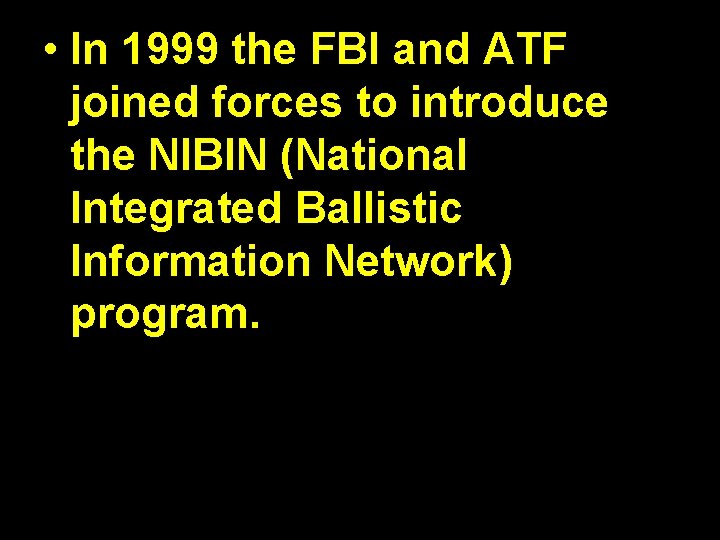 • In 1999 the FBI and ATF joined forces to introduce the NIBIN (National Integrated Ballistic Information Network) program.